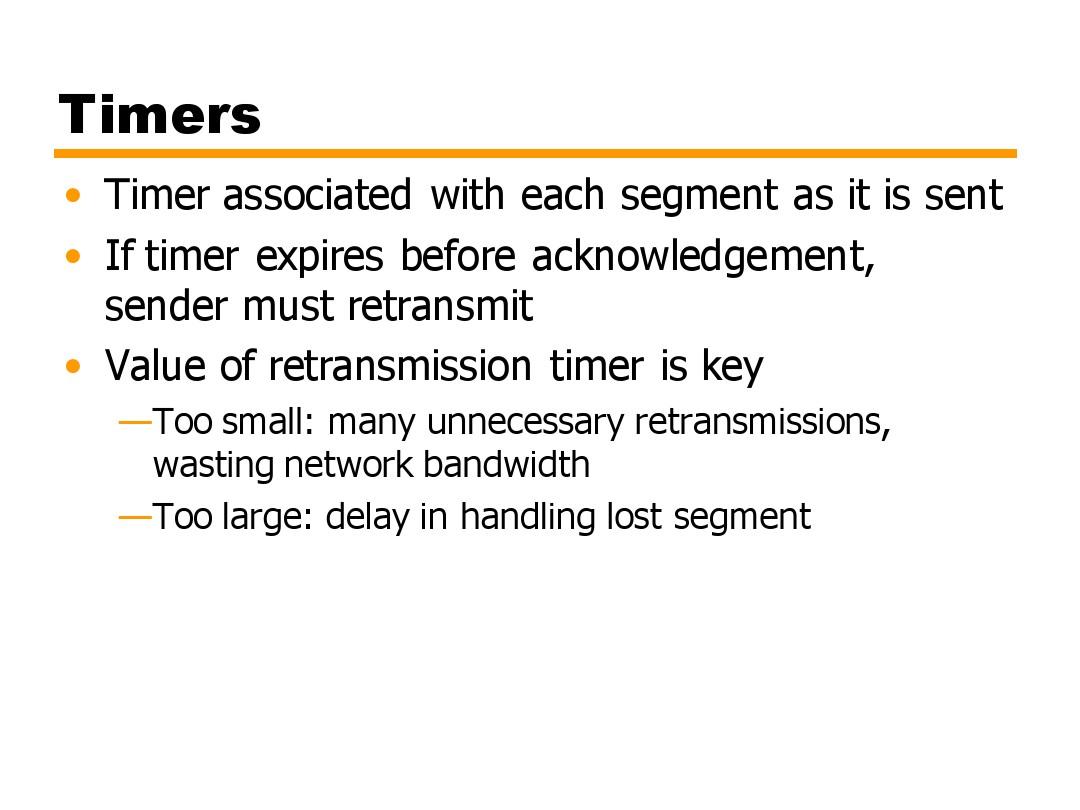 Timers

• Timer associated with each segment as it is sent
• If timer expires before acknowledgement, sender must retransmit
• Value of retransmission timer is key
—Too small: many unnecessary retransmissions, wasting network bandwidth
—Too large: delay in handling lost segment